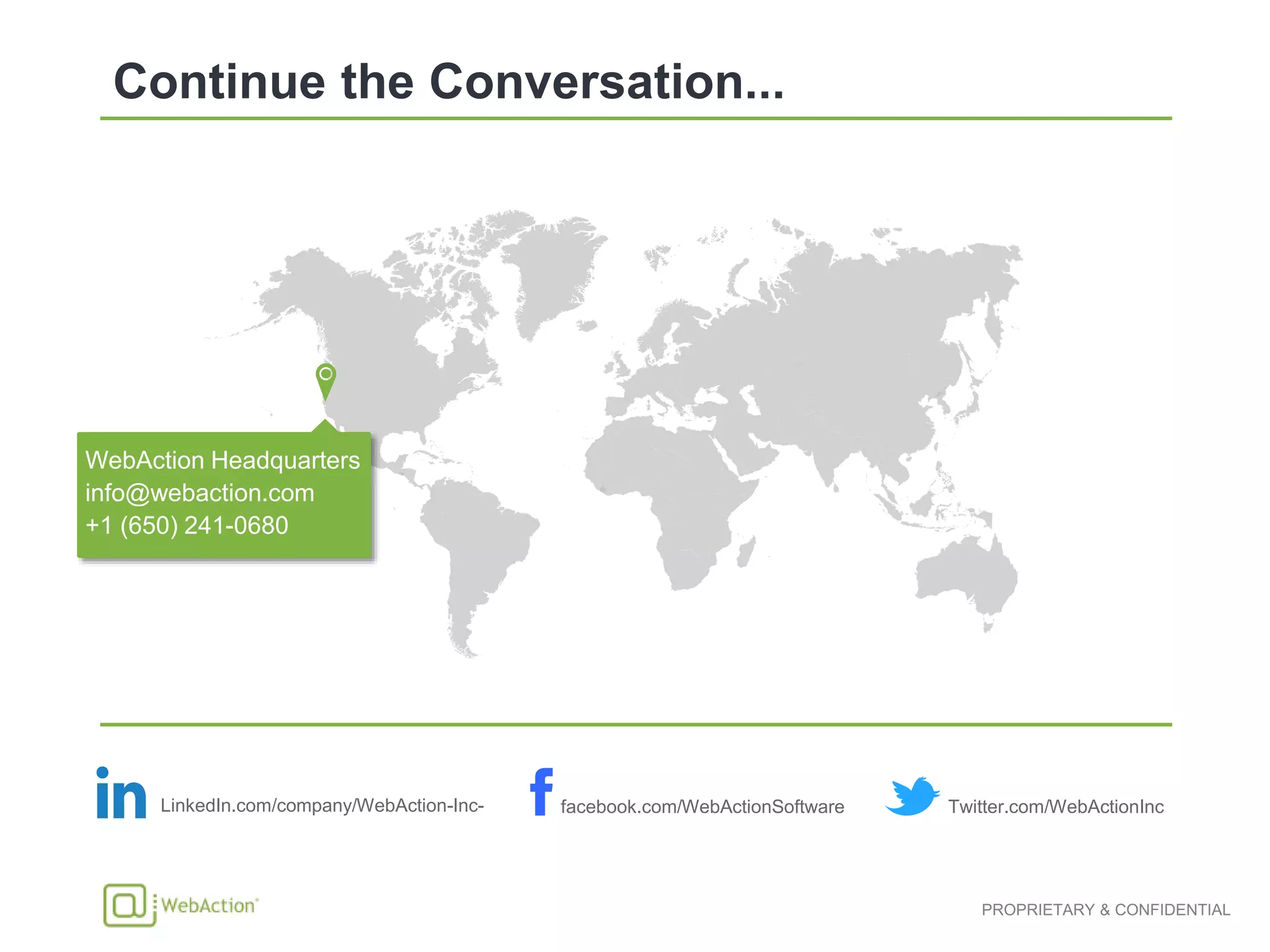 Continue the Conversation...

WebAction Headquarters
info@webaction.com
+1 (650) 241-0680

in LinkedIn.com/company/WebAction-Inc-

f facebook.com/WebActionSoftware

Twitter.com/WebActionInc

WebAction

PROPRIETARY & CONFIDENTIAL